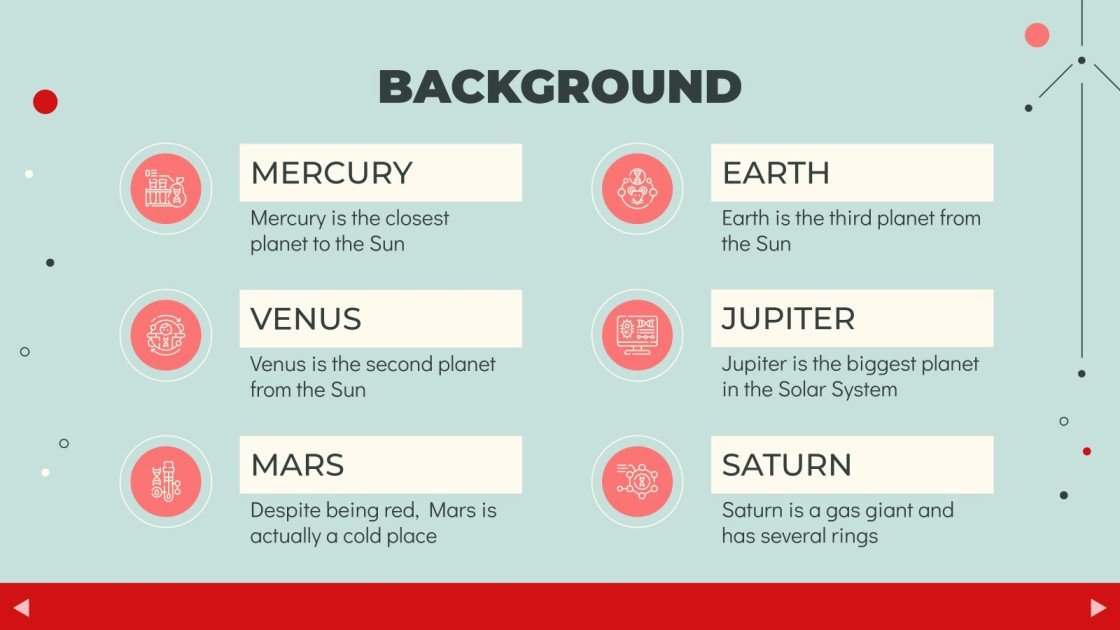 BACKGROUND

MERCURY

Mercury is the closest planet to the Sun

VENUS

Venus is the second planet from the Sun

MARS

Despite being red,  Mars is actually a cold place

EARTH

Earth is the third planet from the Sun

JUPITER

Jupiter is the biggest planet in the Solar System

SATURN

Saturn is a gas giant and has several rings